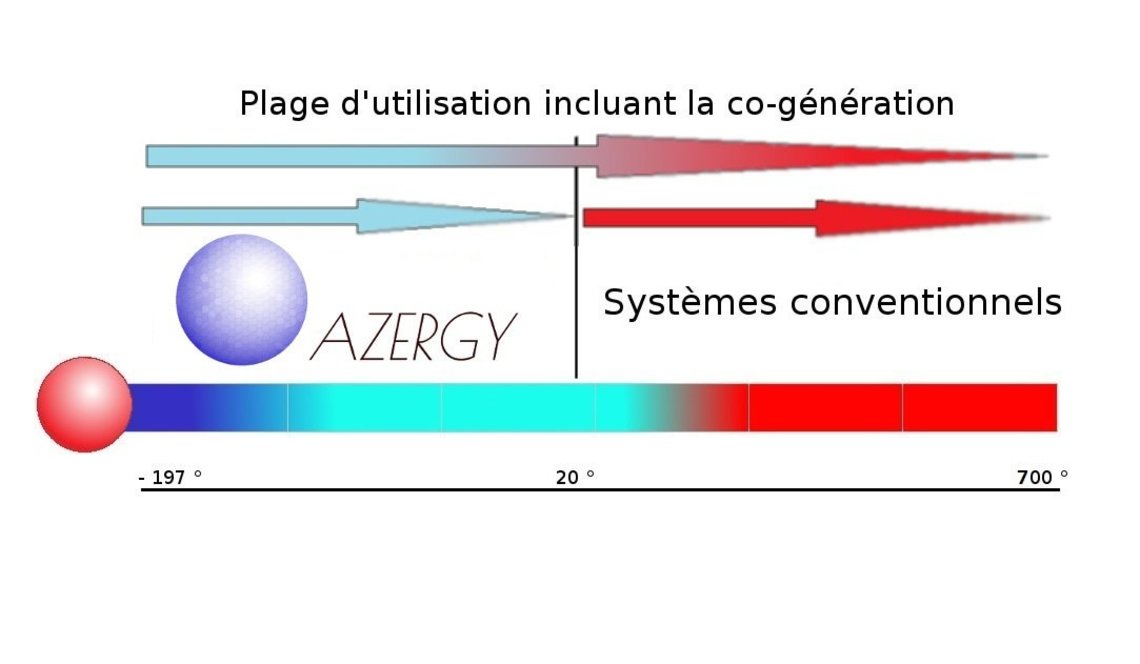 Plage d'utilisation incluant la co-génération

AZERGY

Systèmes conventionnels

- 197 °

20 °

700 °